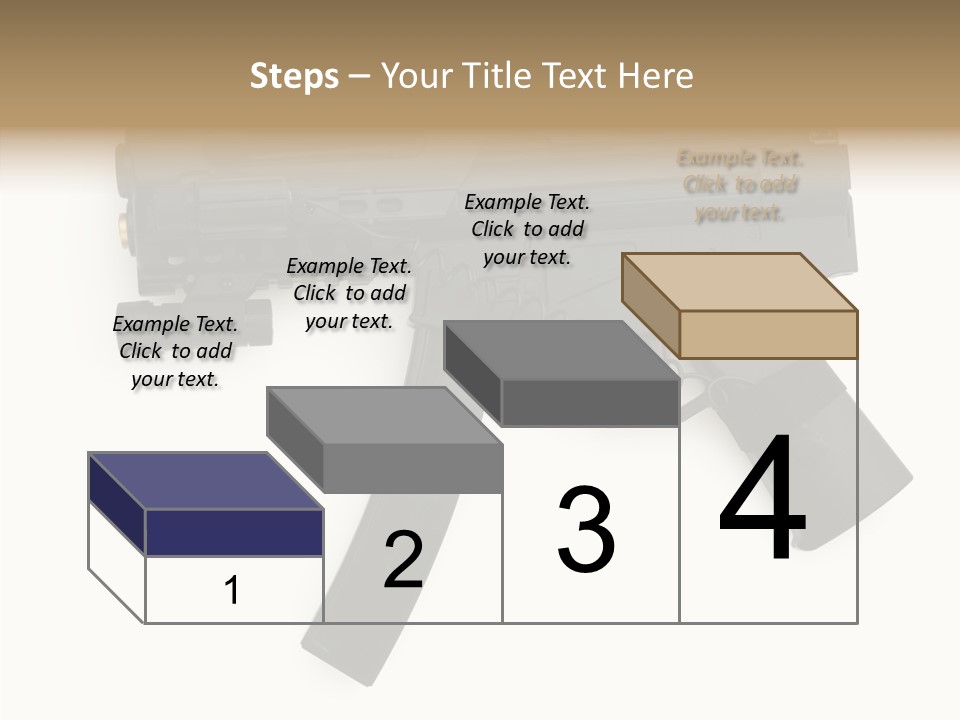 Steps – Your Title Text Here

Example Text. Click to add your text.

Example Text. Click to add your text.

Example Text. Click to add your text.

Example Text. Click to add your text.

1

2

3

4